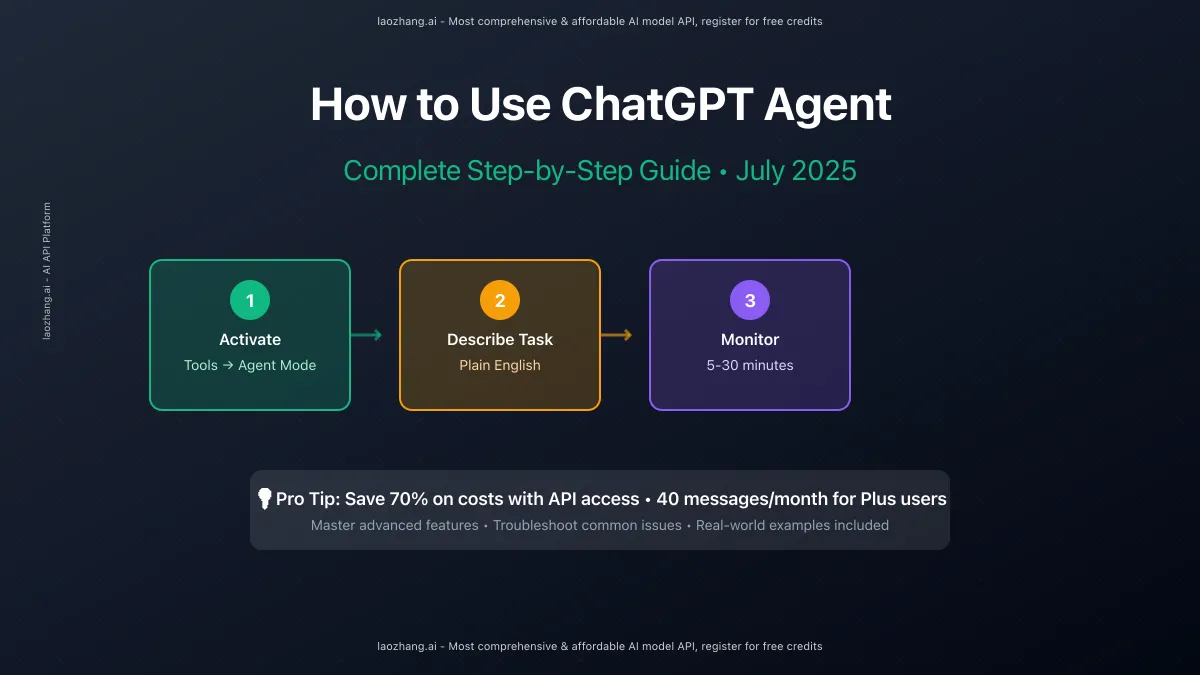 laozhang.ai - Most comprehensive & affordable AI model API, register for free credits

How to Use ChatGPT Agent

Complete Step-by-Step Guide • July 2025

laozhang.ai - AI API Platform

1
Activate
Tools → Agent Mode

2
Describe Task
Plain English

3
Monitor
5-30 minutes

Pro Tip: Save 70% on costs with API access • 40 messages/month for Plus users
Master advanced features • Troubleshoot common issues • Real-world examples included

laozhang.ai - Most comprehensive & affordable AI model API, register for free credits